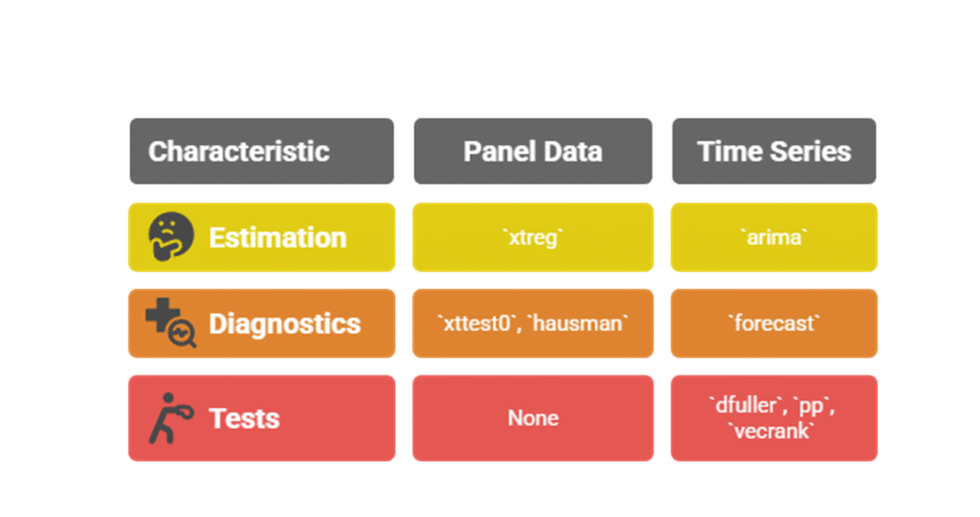 | Characteristic | Panel Data | Time Series |
|---|---|---|
| Estimation | `xtreg` | `arima` |
| Diagnostics | `xttest0`, `hausman` | `forecast` |
| Tests | None | `dfuller`, `pp`, `vecrank` |